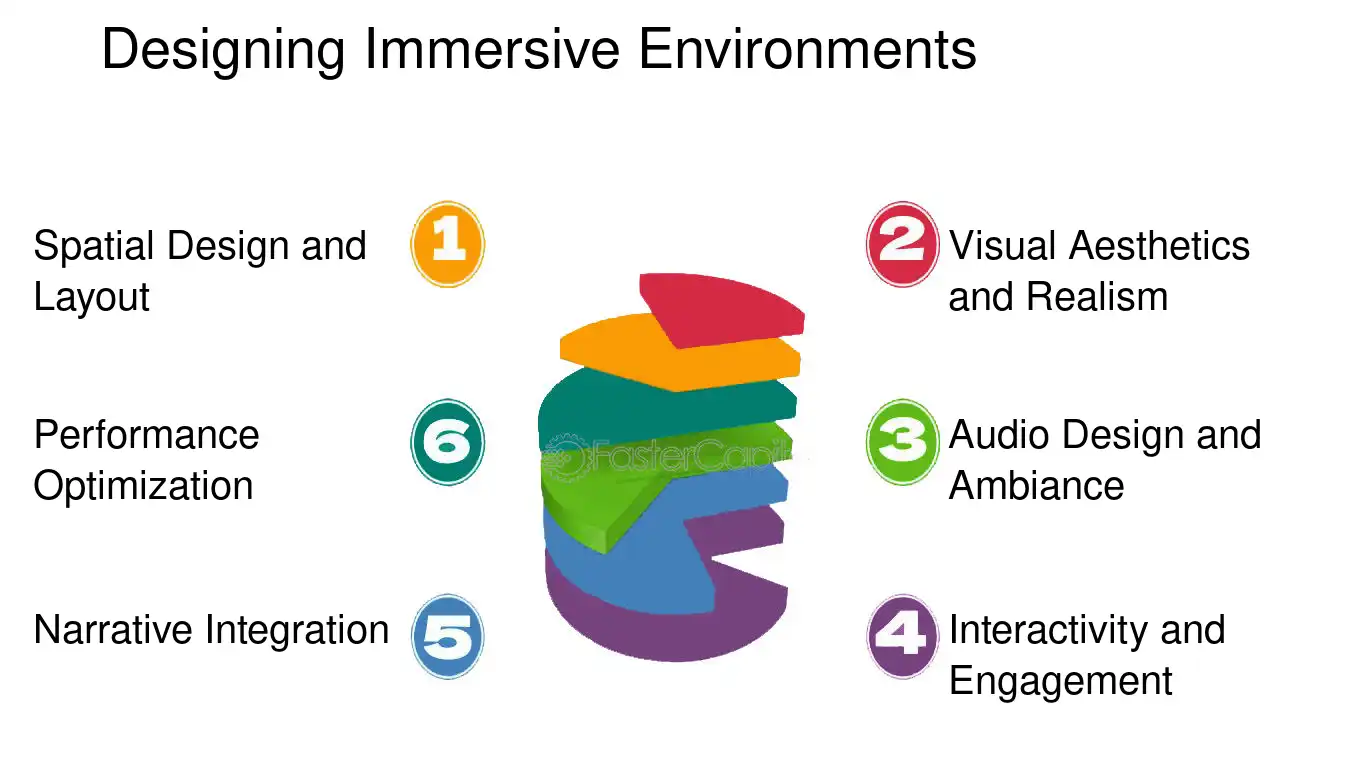 Designing Immersive Environments

Spatial Design and Layout

1

Performance Optimization

6

Narrative Integration

5

2

Visual Aesthetics and Realism

3

Audio Design and Ambiance

4

Interactivity and Engagement

FasterCapital